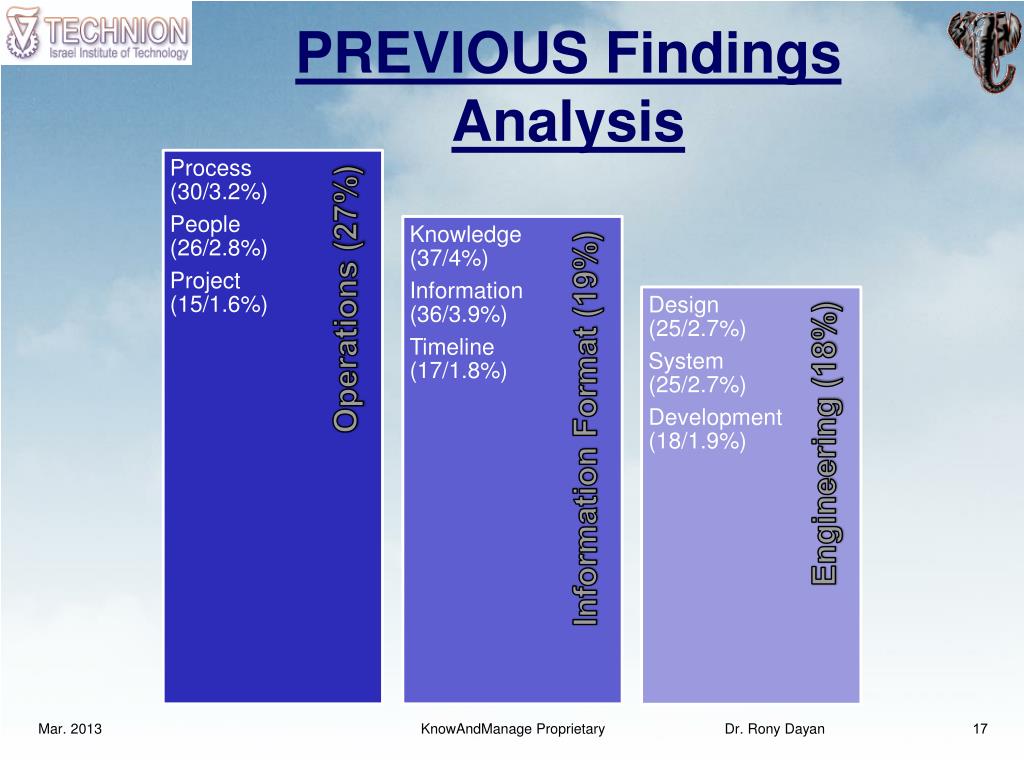 TECHNION
Israel Institute of Technology

PREVIOUS Findings Analysis

Process
(30/3.2%)
People
(26/2.8%)
Project
(15/1.6%)

Operations (27%)

Knowledge
(37/4%)
Information
(36/3.9%)
Timeline
(17/1.8%)

Information Format (19%)

Design
(25/2.7%)
System
(25/2.7%)
Development
(18/1.9%)

Engineering (18%)

Mar. 2013
KnowAndManage Proprietary
Dr. Rony Dayan
17